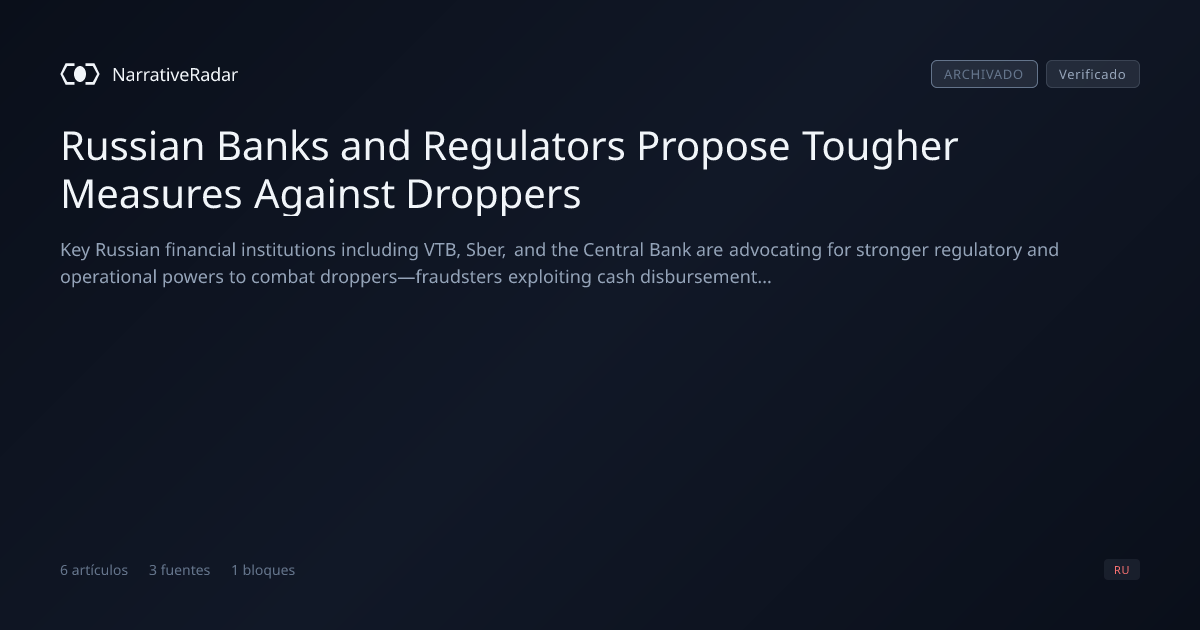 NarrativeRadar

ARCHIVADO Verificado

Russian Banks and Regulators Propose Tougher Measures Against Droppers

Key Russian financial institutions including VTB, Sber, and the Central Bank are advocating for stronger regulatory and operational powers to combat droppers—fraudsters exploiting cash disbursement...

6 artículos 3 fuentes 1 bloques

RU